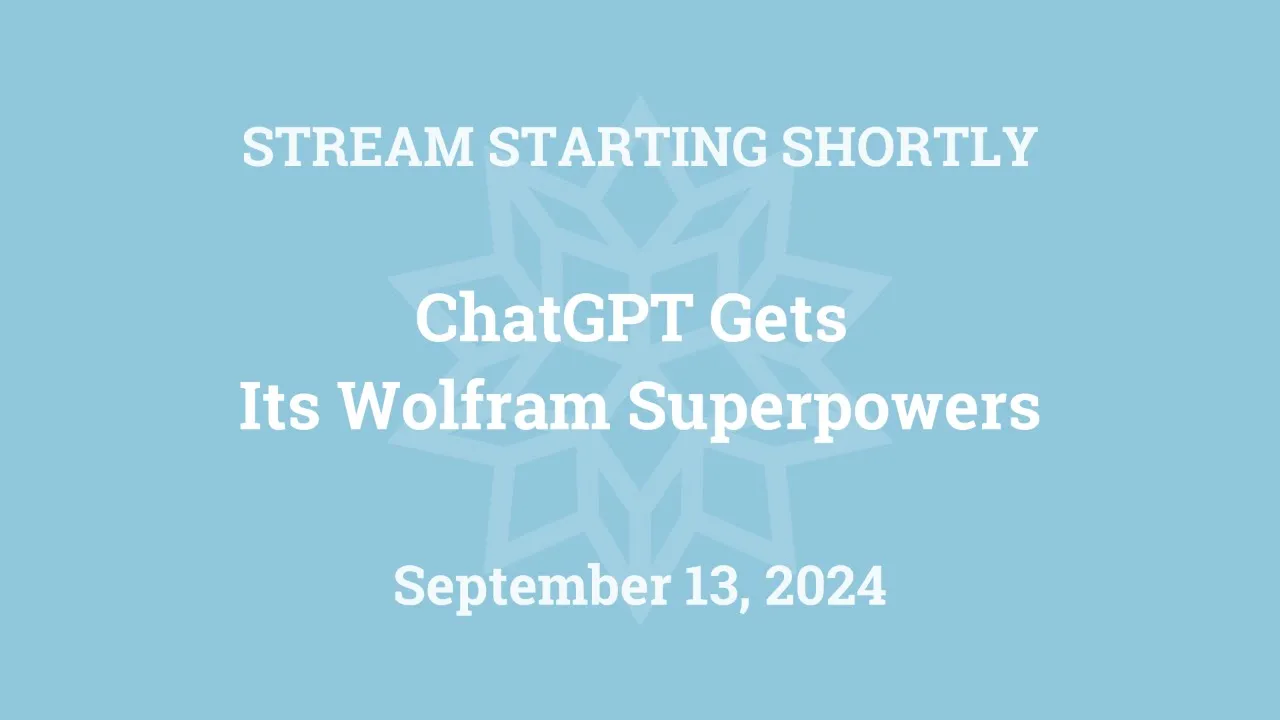 STREAM STARTING SHORTLY

ChatGPT Gets
Its Wolfram Superpowers

September 13, 2024